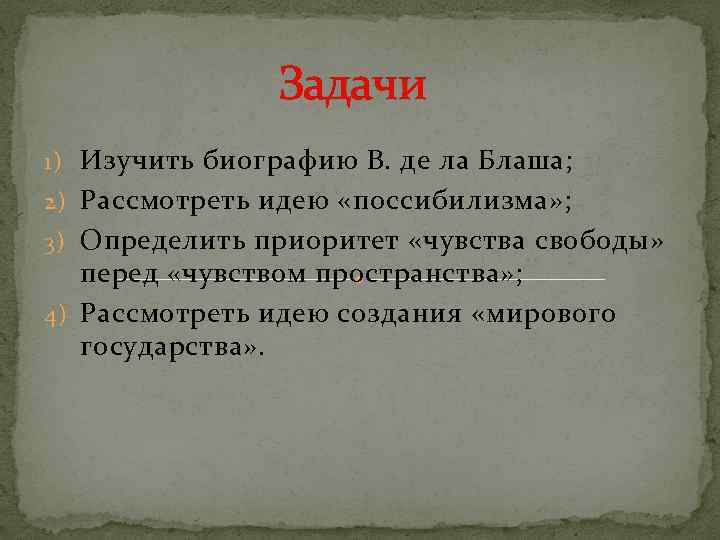 Задачи

1) Изучить биографию В. де ла Блаша;
2) Рассмотреть идею «поссибилизма»;
3) Определить приоритет «чувства свободы» перед «чувством пространства»;
4) Рассмотреть идею создания «мирового государства».